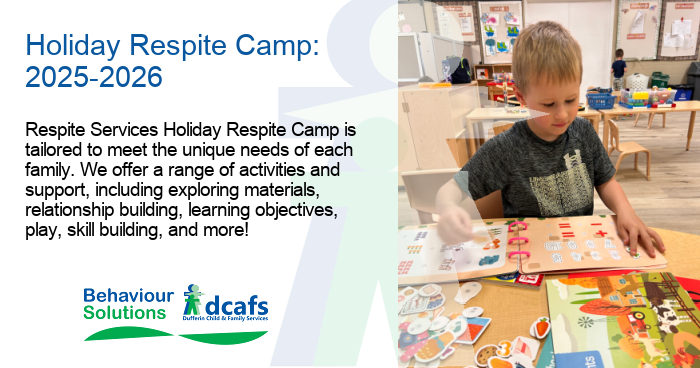 Holiday Respite Camp: 2025-2026

Respite Services Holiday Respite Camp is tailored to meet the unique needs of each family. We offer a range of activities and support, including exploring materials, relationship building, learning objectives, play, skill building, and more!

Behaviour Solutions

dcafs
Dufferin Child & Family Services